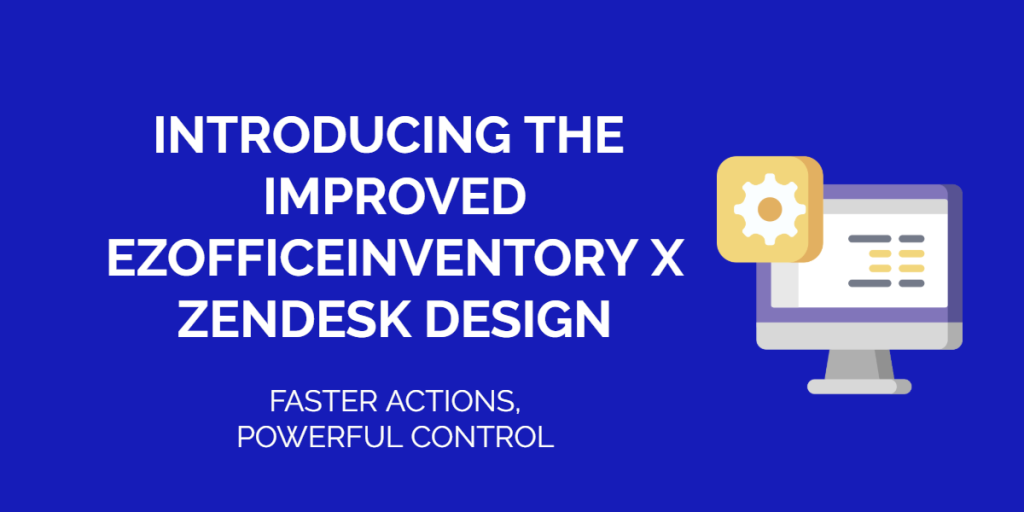 INTRODUCING THE IMPROVED EZOFFICEINVENTORY X ZENDESK DESIGN

FASTER ACTIONS, POWERFUL CONTROL